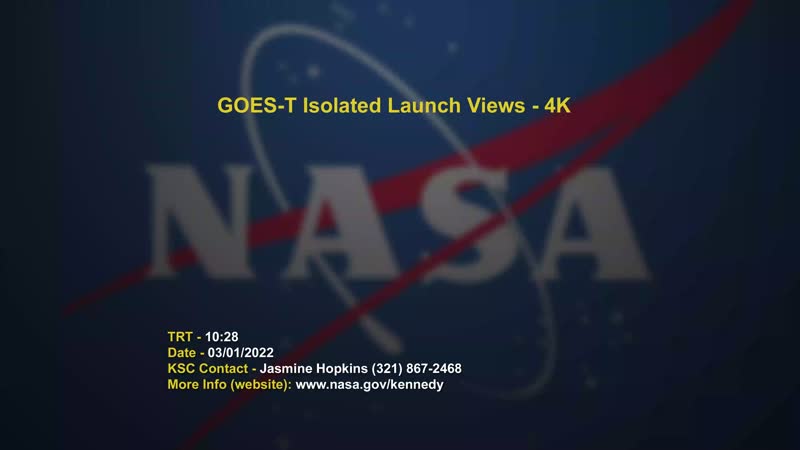 GOES-T Isolated Launch Views - 4K

NASA

TRT - 10:28
Date - 03/01/2022
KSC Contact - Jasmine Hopkins (321) 867-2468
More Info (website): www.nasa.gov/kennedy